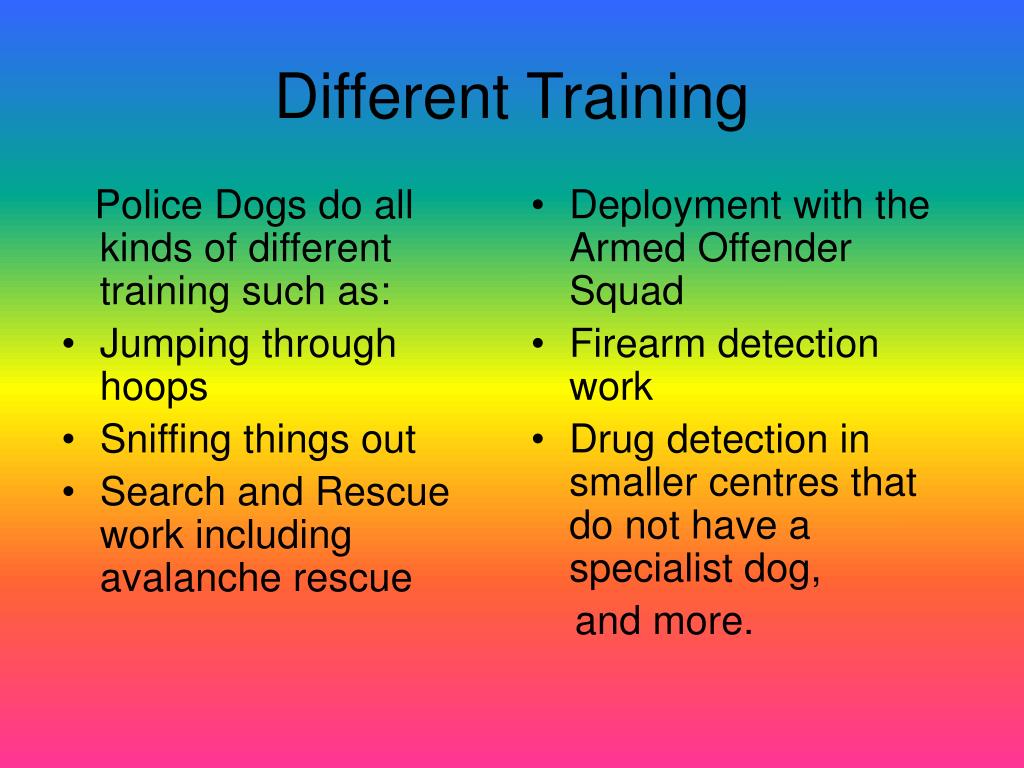 Different Training

Police Dogs do all kinds of different training such as:

• Jumping through hoops
• Sniffing things out
• Search and Rescue work including avalanche rescue

• Deployment with the Armed Offender Squad
• Firearm detection work
• Drug detection in smaller centres that do not have a specialist dog,

and more.